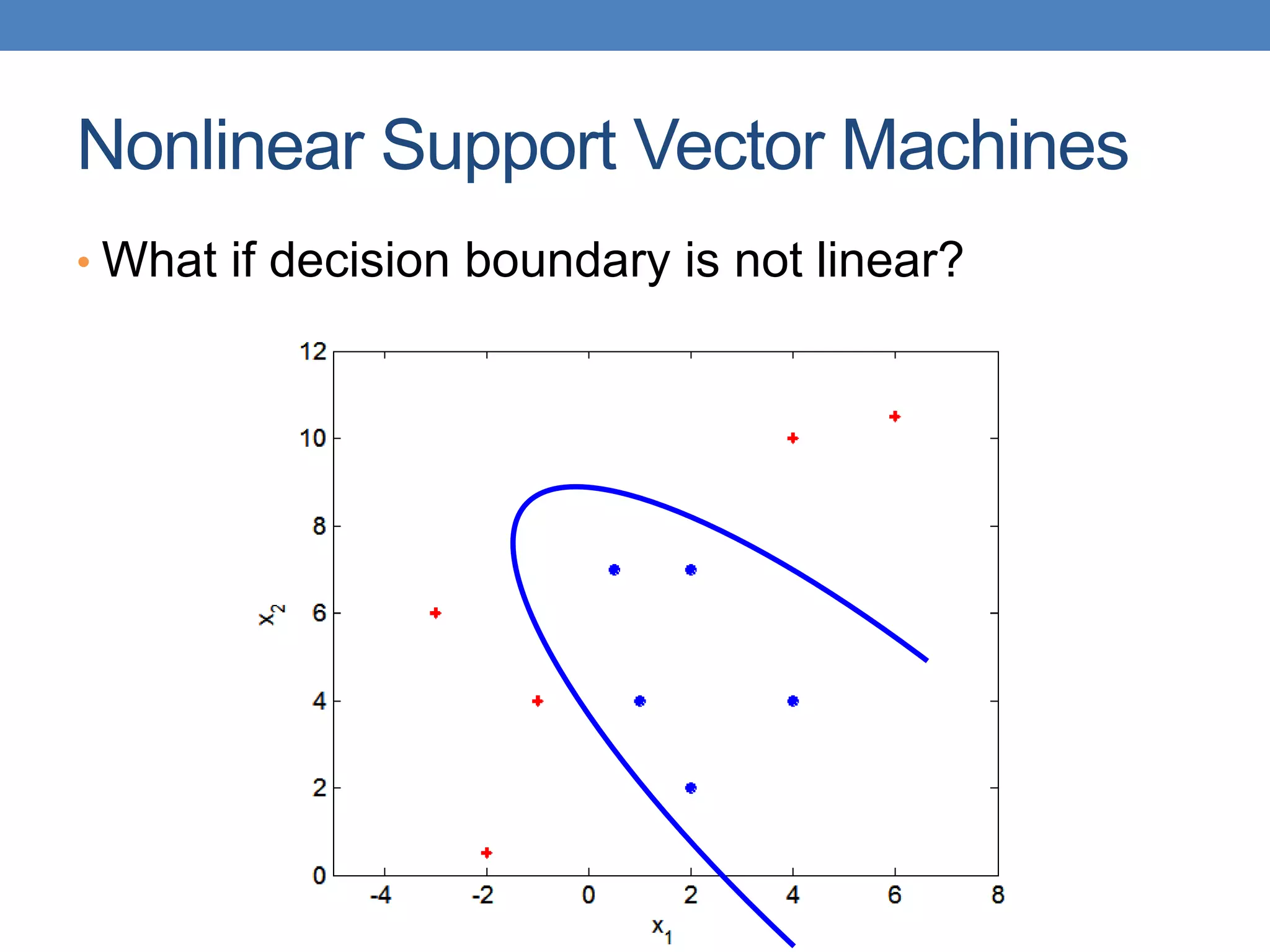 Nonlinear Support Vector Machines

• What if decision boundary is not linear?

12
10
8
6
4
2
0
$x_2$
-4
-2
0
2
4
6
8
$x_1$